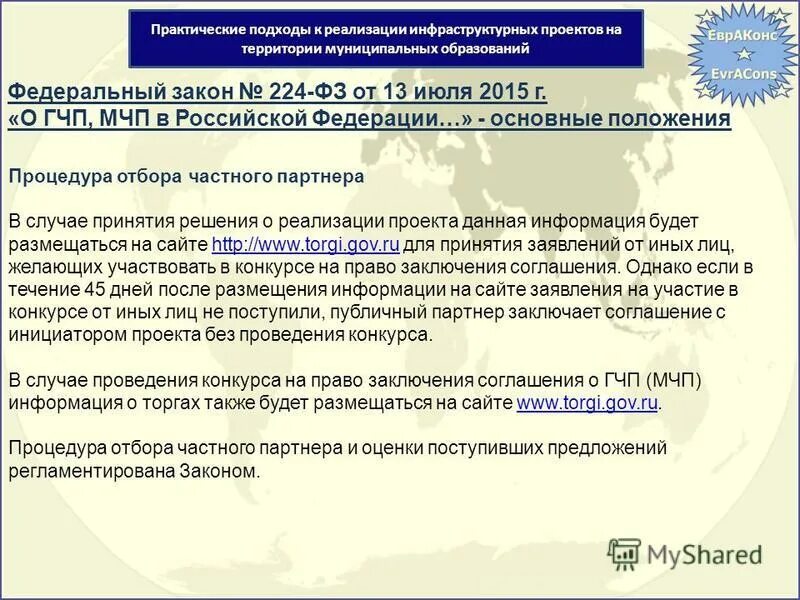 Практические подходы к реализации инфраструктурных проектов на территории муниципальных образований

ЕврАКонс
EvrACons

Федеральный закон № 224-ФЗ от 13 июля 2015 г.
«О ГЧП, МЧП в Российской Федерации…» - основные положения

Процедура отбора частного партнера

В случае принятия решения о реализации проекта данная информация будет размещаться на сайте http://www.torgi.gov.ru для принятия заявлений от иных лиц, желающих участвовать в конкурсе на право заключения соглашения. Однако если в течение 45 дней после размещения информации на сайте заявления на участие в конкурсе от иных лиц не поступили, публичный партнер заключает соглашение с инициатором проекта без проведения конкурса.

В случае проведения конкурса на право заключения соглашения о ГЧП (МЧП) информация о торгах также будет размещаться на сайте www.torgi.gov.ru.

Процедура отбора частного партнера и оценки поступивших предложений регламентирована Законом.

MyShared